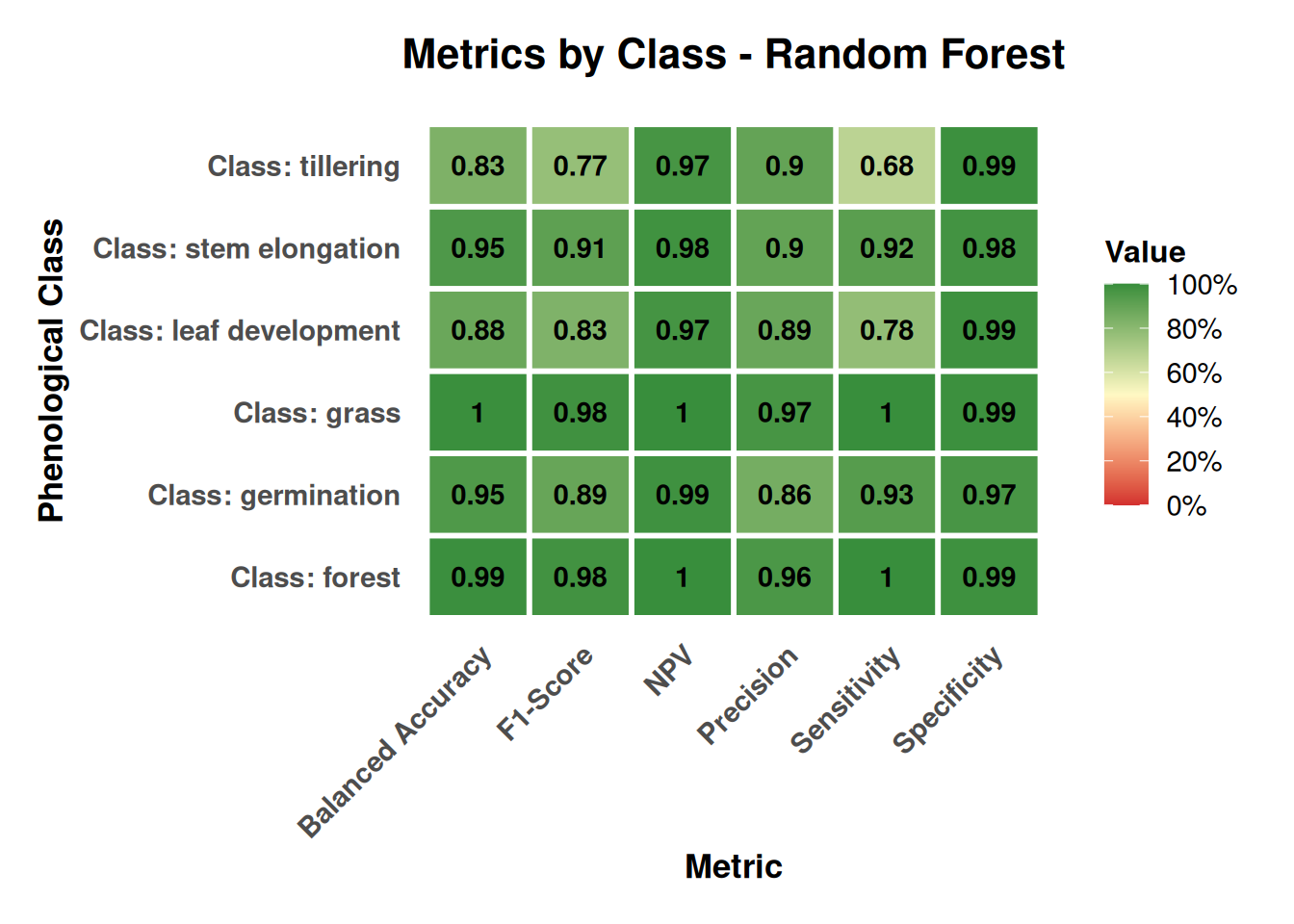 Metrics by Class - Random Forest

Phenological Class

| | Balanced Accuracy | F1-Score | NPV | Precision | Sensitivity | Specificity |
|---|---|---|---|---|---|---|
| Class: tillering | 0.83 | 0.77 | 0.97 | 0.9 | 0.68 | 0.99 |
| Class: stem elongation | 0.95 | 0.91 | 0.98 | 0.9 | 0.92 | 0.98 |
| Class: leaf development | 0.88 | 0.83 | 0.97 | 0.89 | 0.78 | 0.99 |
| Class: grass | 1 | 0.98 | 1 | 0.97 | 1 | 0.99 |
| Class: germination | 0.95 | 0.89 | 0.99 | 0.86 | 0.93 | 0.97 |
| Class: forest | 0.99 | 0.98 | 1 | 0.96 | 1 | 0.99 |

Metric

Value
100%
80%
60%
40%
20%
0%